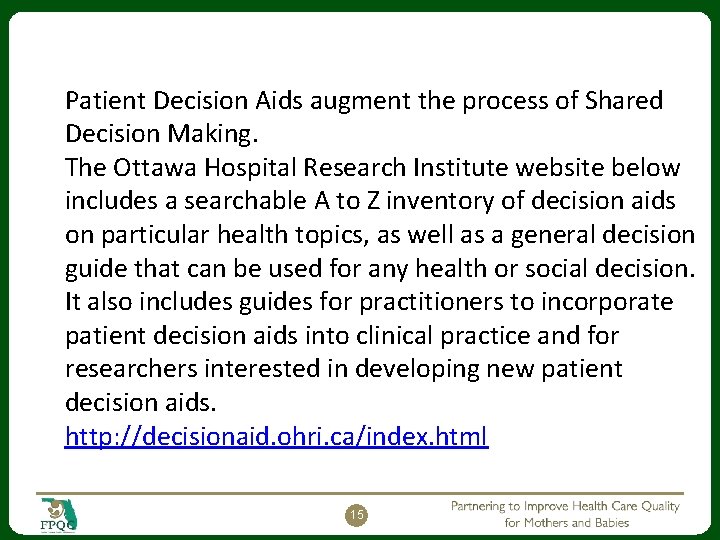 Patient Decision Aids augment the process of Shared Decision Making.
The Ottawa Hospital Research Institute website below includes a searchable A to Z inventory of decision aids on particular health topics, as well as a general decision guide that can be used for any health or social decision. It also includes guides for practitioners to incorporate patient decision aids into clinical practice and for researchers interested in developing new patient decision aids.
http://decisionaid.ohri.ca/index.html

FPQC

15

Partnering to Improve Health Care Quality for Mothers and Babies